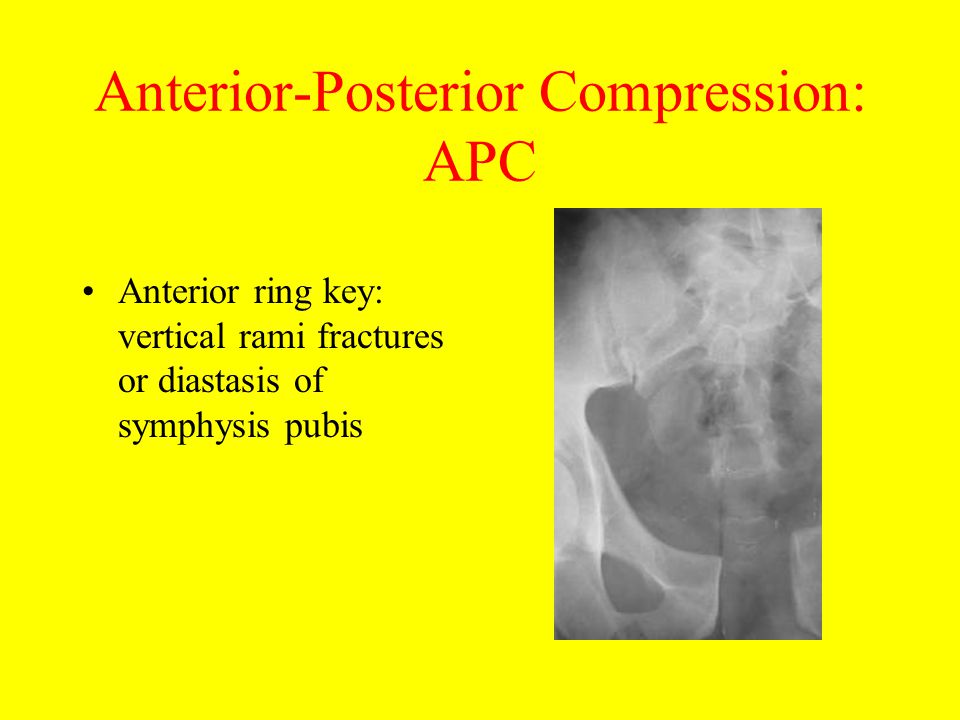 Anterior-Posterior Compression: APC

• Anterior ring key: vertical rami fractures or diastasis of symphysis pubis